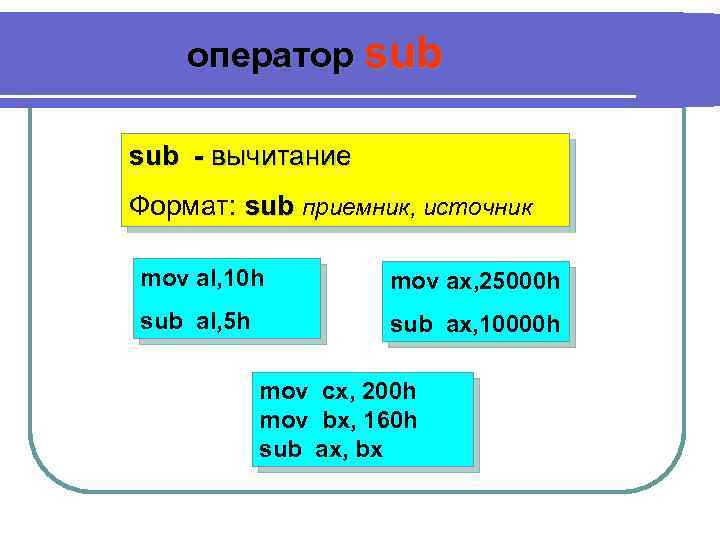 оператор sub

sub - вычитание

Формат: sub приемник, источник

mov al,10h
sub al,5h

mov ax,25000h
sub ax,10000h

mov cx, 200h
mov bx, 160h
sub ax, bx